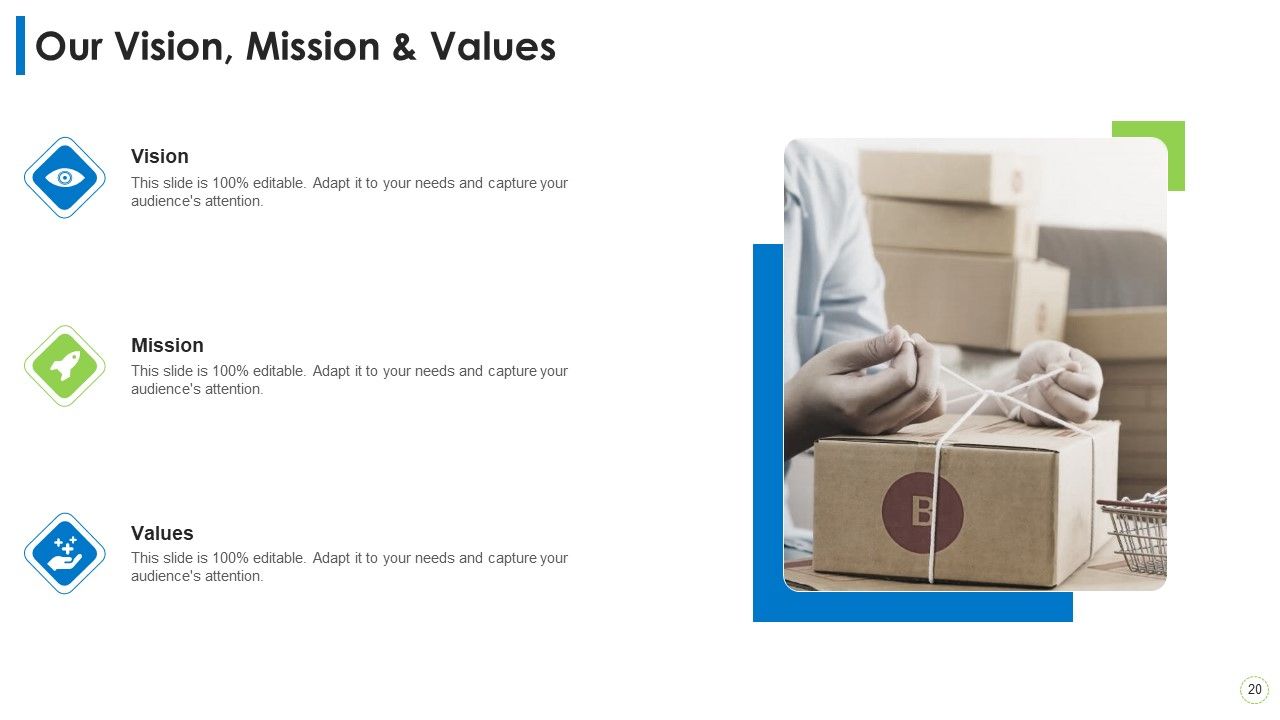 Our Vision, Mission & Values

Vision
This slide is 100% editable. Adapt it to your needs and capture your audience's attention.

Mission
This slide is 100% editable. Adapt it to your needs and capture your audience's attention.

Values
This slide is 100% editable. Adapt it to your needs and capture your audience's attention.

B

20